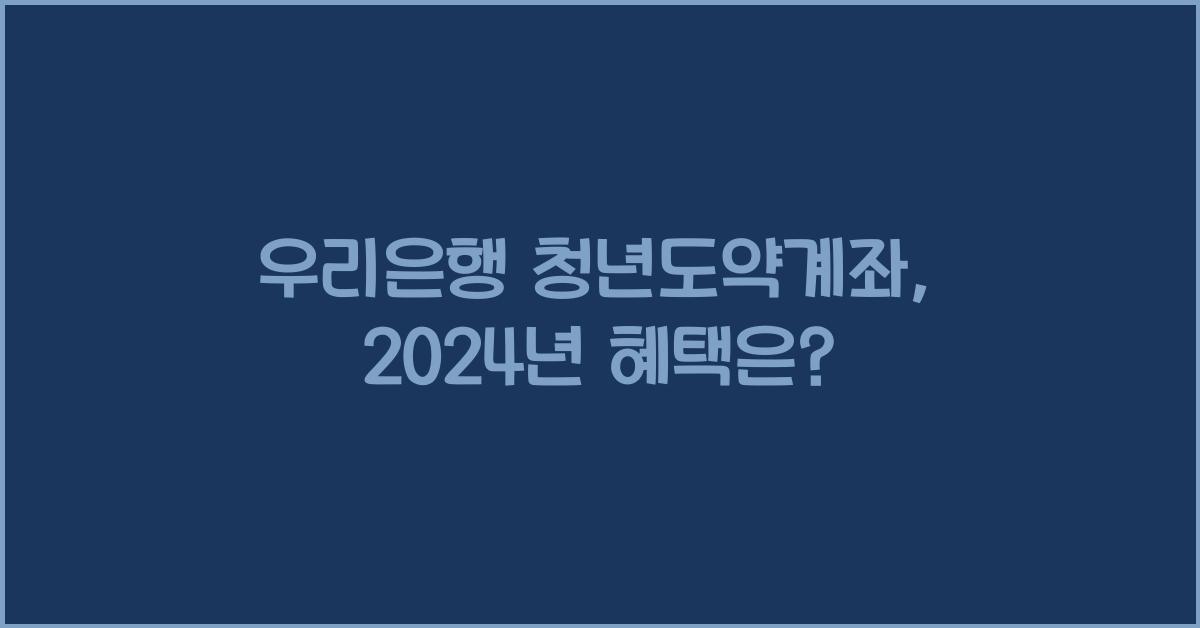 우리은행 청년도약계좌, 2024년 혜택은?